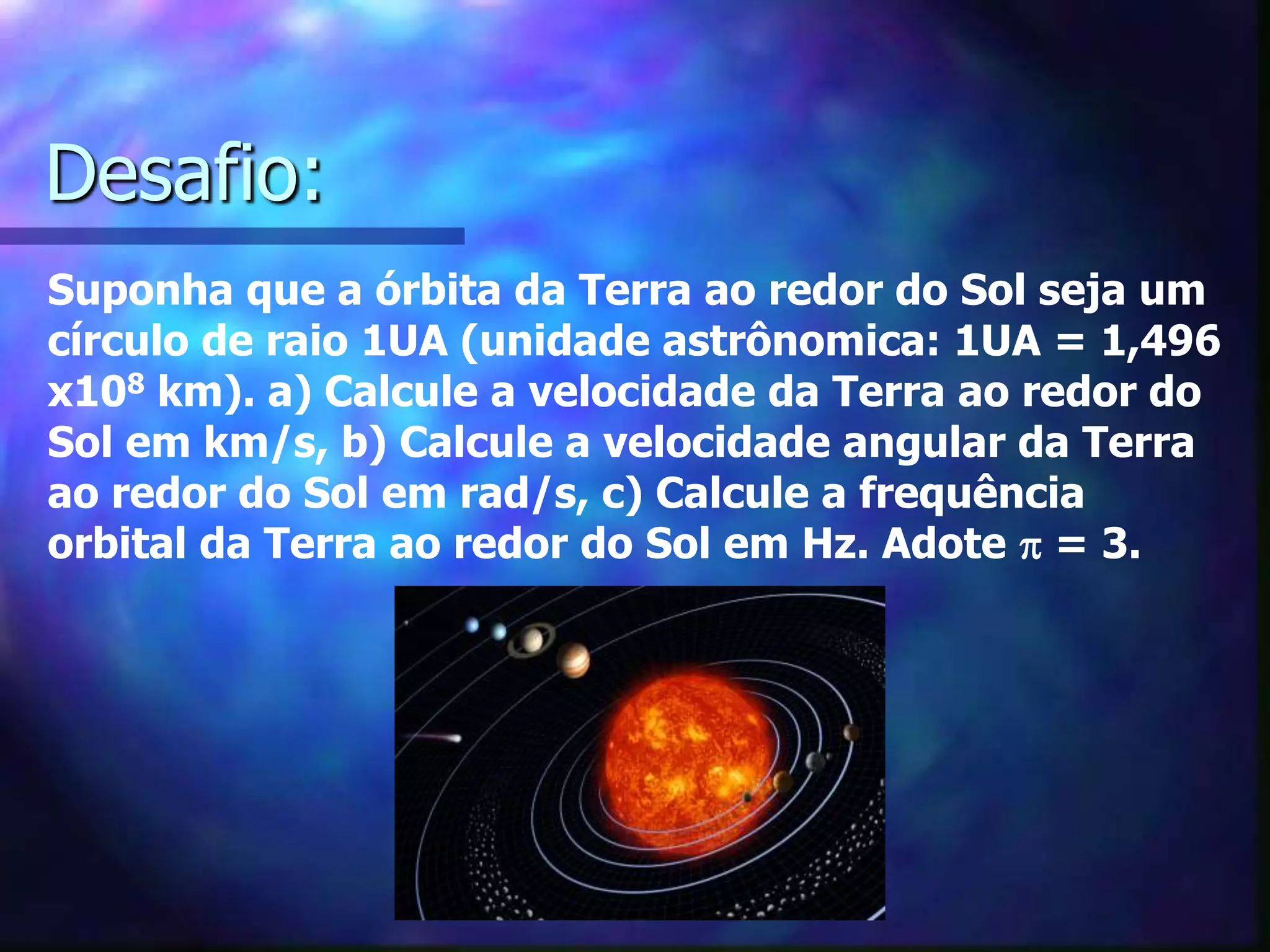 Desafio:

Suponha que a órbita da Terra ao redor do Sol seja um círculo de raio 1UA (unidade astrônomica: 1UA = 1,496 x$10^8$ km). a) Calcule a velocidade da Terra ao redor do Sol em km/s, b) Calcule a velocidade angular da Terra ao redor do Sol em rad/s, c) Calcule a frequência orbital da Terra ao redor do Sol em Hz. Adote $\pi$ = 3.